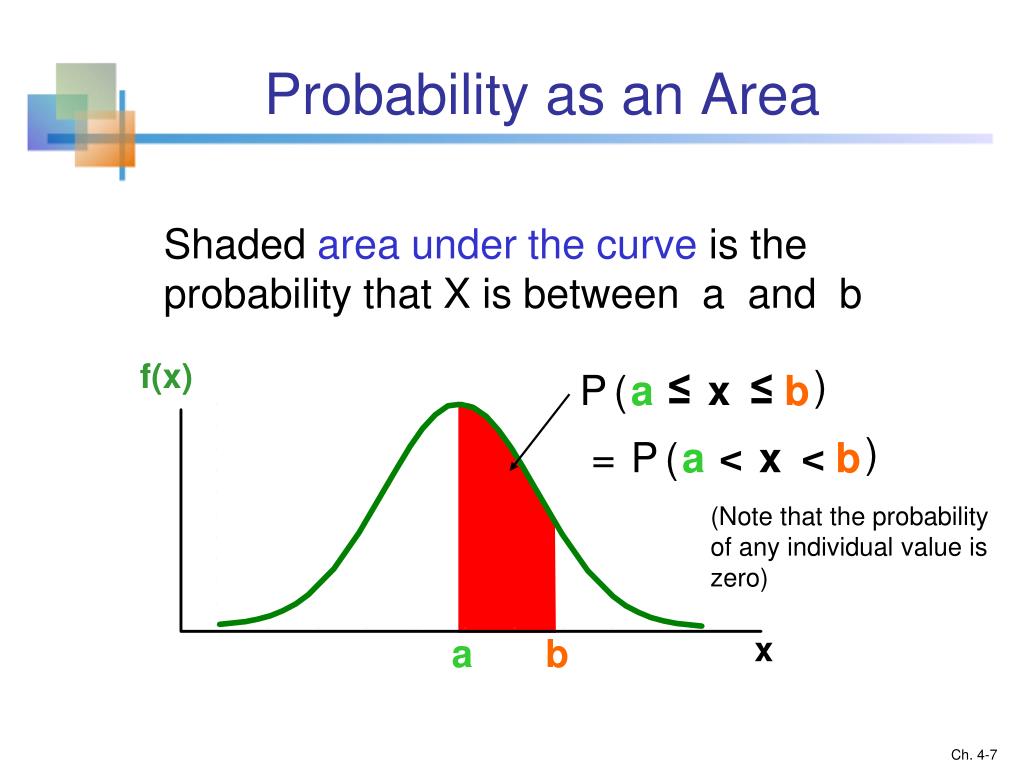 Probability as an Area

Shaded area under the curve is the probability that X is between a and b

f(x)

$P(a \leq x \leq b)$

$= P(a < x < b)$

(Note that the probability of any individual value is zero)

a b x

Ch. 4-7